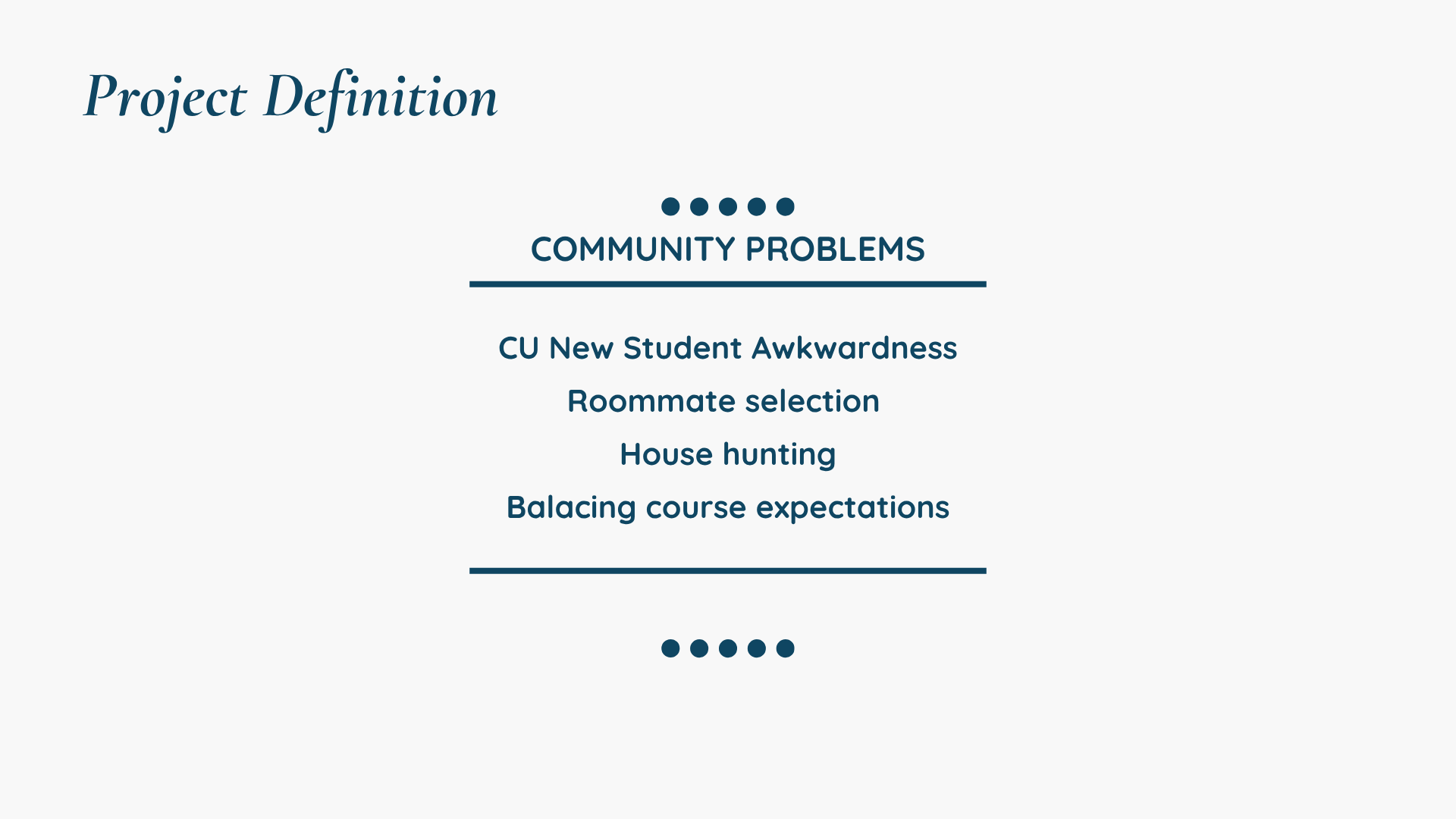 Project Definition

COMMUNITY PROBLEMS

CU New Student Awkwardness

Roommate selection

House hunting

Balacing course expectations